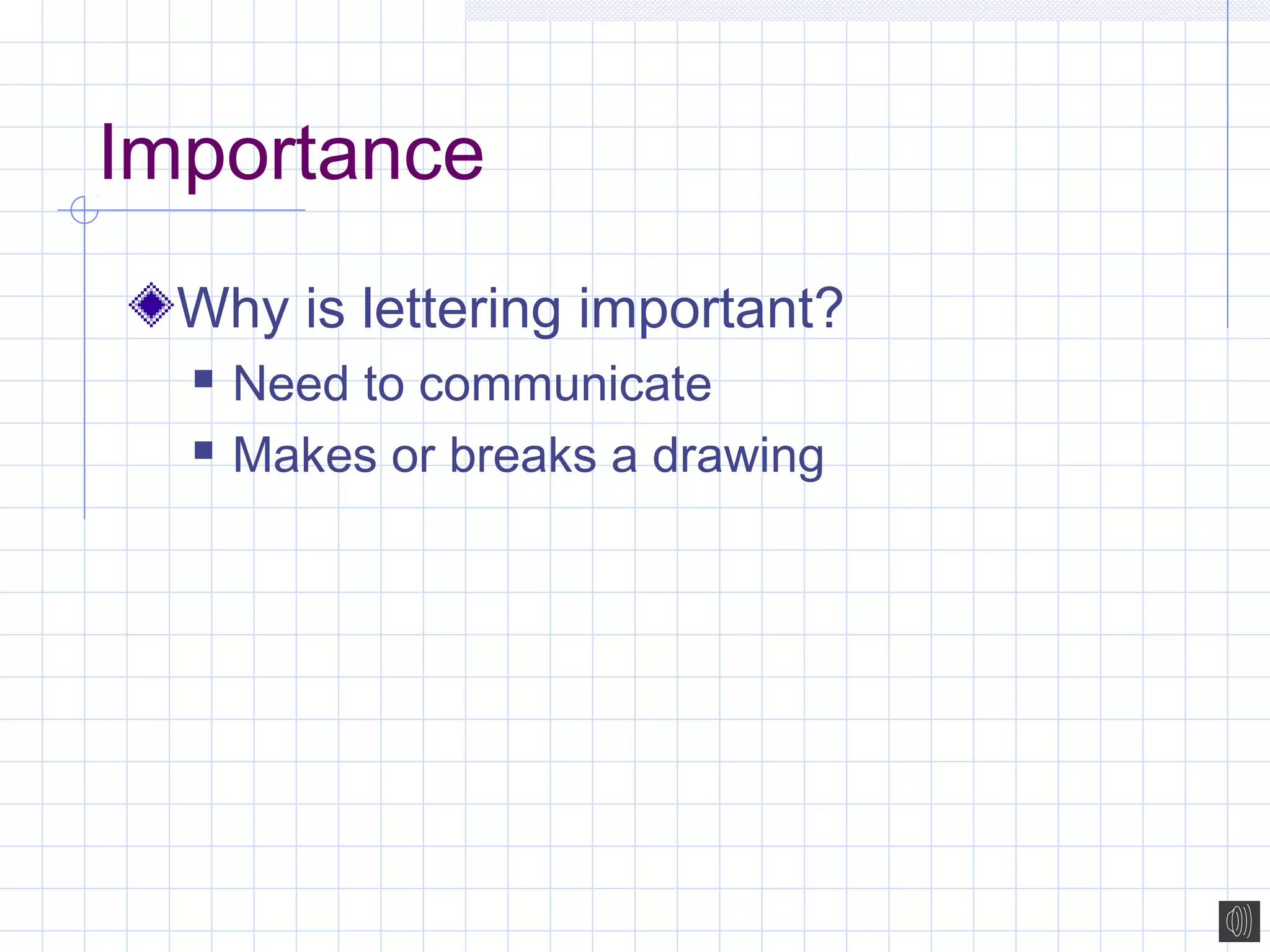 Importance

Why is lettering important?

Need to communicate

Makes or breaks a drawing